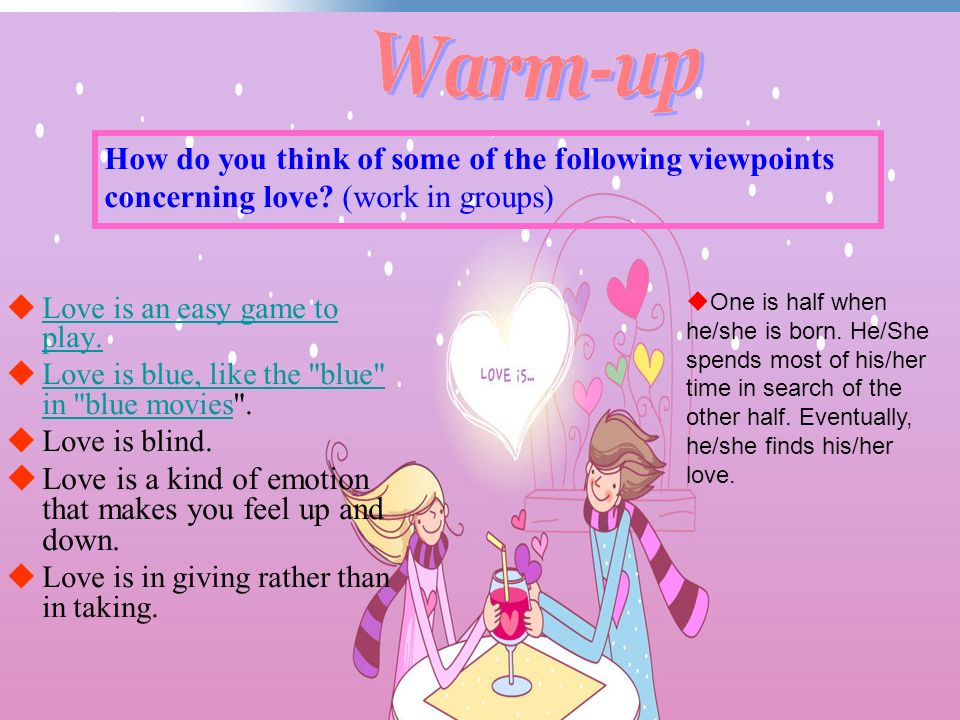 Warm-up

How do you think of some of the following viewpoints concerning love? (work in groups)

◆ Love is an easy game to play.
◆ Love is blue, like the "blue" in "blue movies".
◆ Love is blind.
◆ Love is a kind of emotion that makes you feel up and down.
◆ Love is in giving rather than in taking.

LOVE IS...

◆One is half when he/she is born. He/She spends most of his/her time in search of the other half. Eventually, he/she finds his/her love.